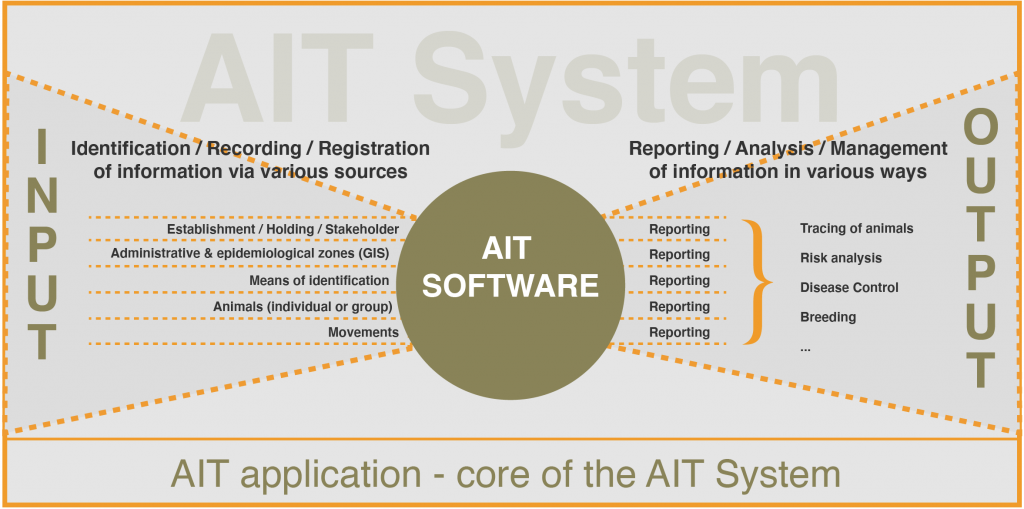 AIT System

INPUT

Identification / Recording / Registration of information via various sources

Establishment / Holding / Stakeholder
Administrative & epidemiological zones (GIS)
Means of identification
Animals (individual or group)
Movements

AIT SOFTWARE

Reporting / Analysis / Management of information in various ways

Reporting
Reporting
Reporting
Reporting
Reporting

Tracing of animals
Risk analysis
Disease Control
Breeding
...

OUTPUT

AIT application - core of the AIT System